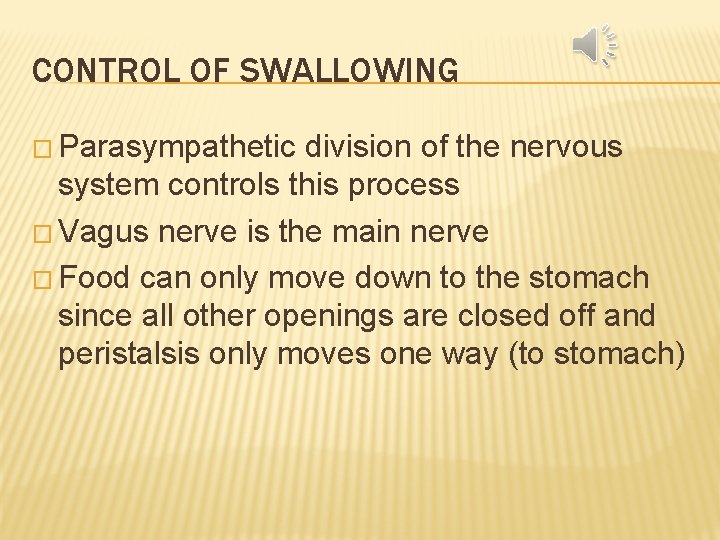 CONTROL OF SWALLOWING

□ Parasympathetic division of the nervous system controls this process

□ Vagus nerve is the main nerve

□ Food can only move down to the stomach since all other openings are closed off and peristalsis only moves one way (to stomach)